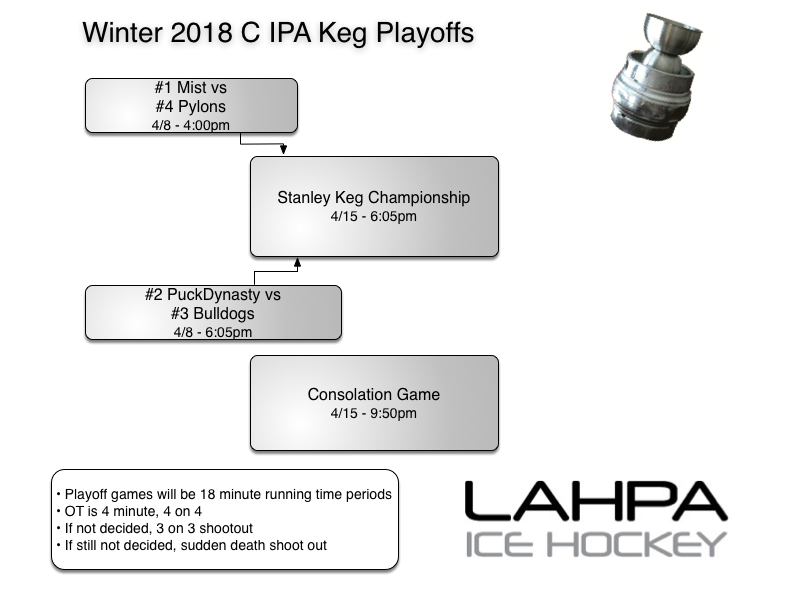 Winter 2018 C IPA Keg Playoffs

#1 Mist vs
#4 Pylons
4/8 - 4:00pm

Stanley Keg Championship
4/15 - 6:05pm

#2 PuckDynasty vs
#3 Bulldogs
4/8 - 6:05pm

Consolation Game
4/15 - 9:50pm

• Playoff games will be 18 minute running time periods
• OT is 4 minute, 4 on 4
• If not decided, 3 on 3 shootout
• If still not decided, sudden death shoot out

LAHPA
ICE HOCKEY